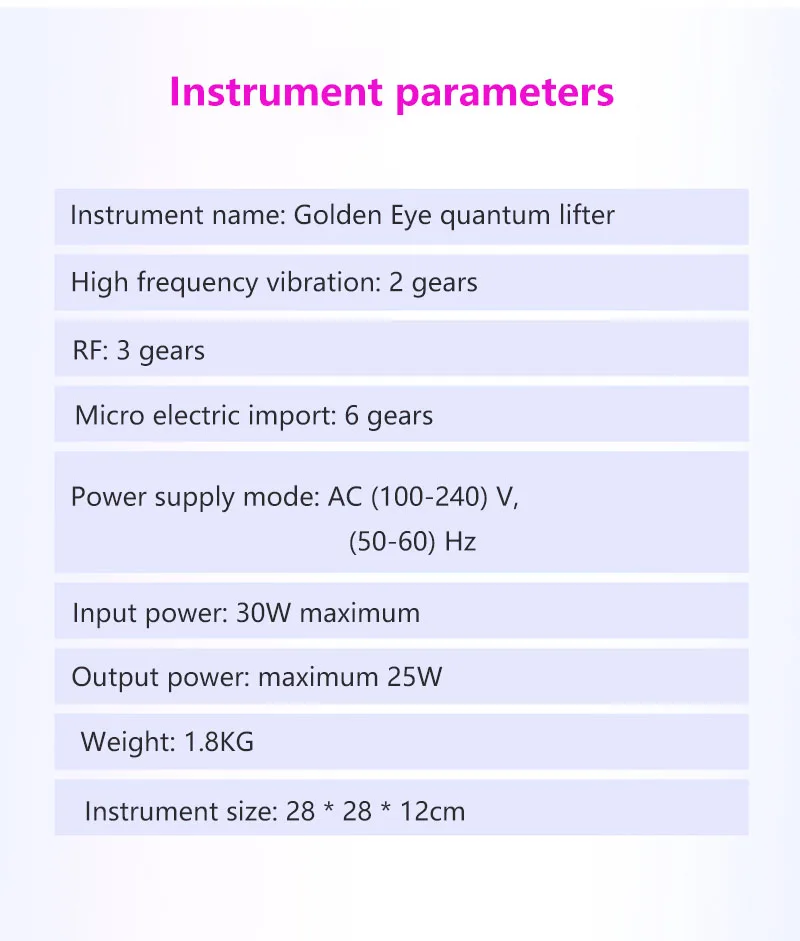 Instrument parameters

Instrument name: Golden Eye quantum lifter

High frequency vibration: 2 gears

RF: 3 gears

Micro electric import: 6 gears

Power supply mode: AC (100-240) V, (50-60) Hz

Input power: 30W maximum

Output power: maximum 25W

Weight: 1.8KG

Instrument size: 28 * 28 * 12cm